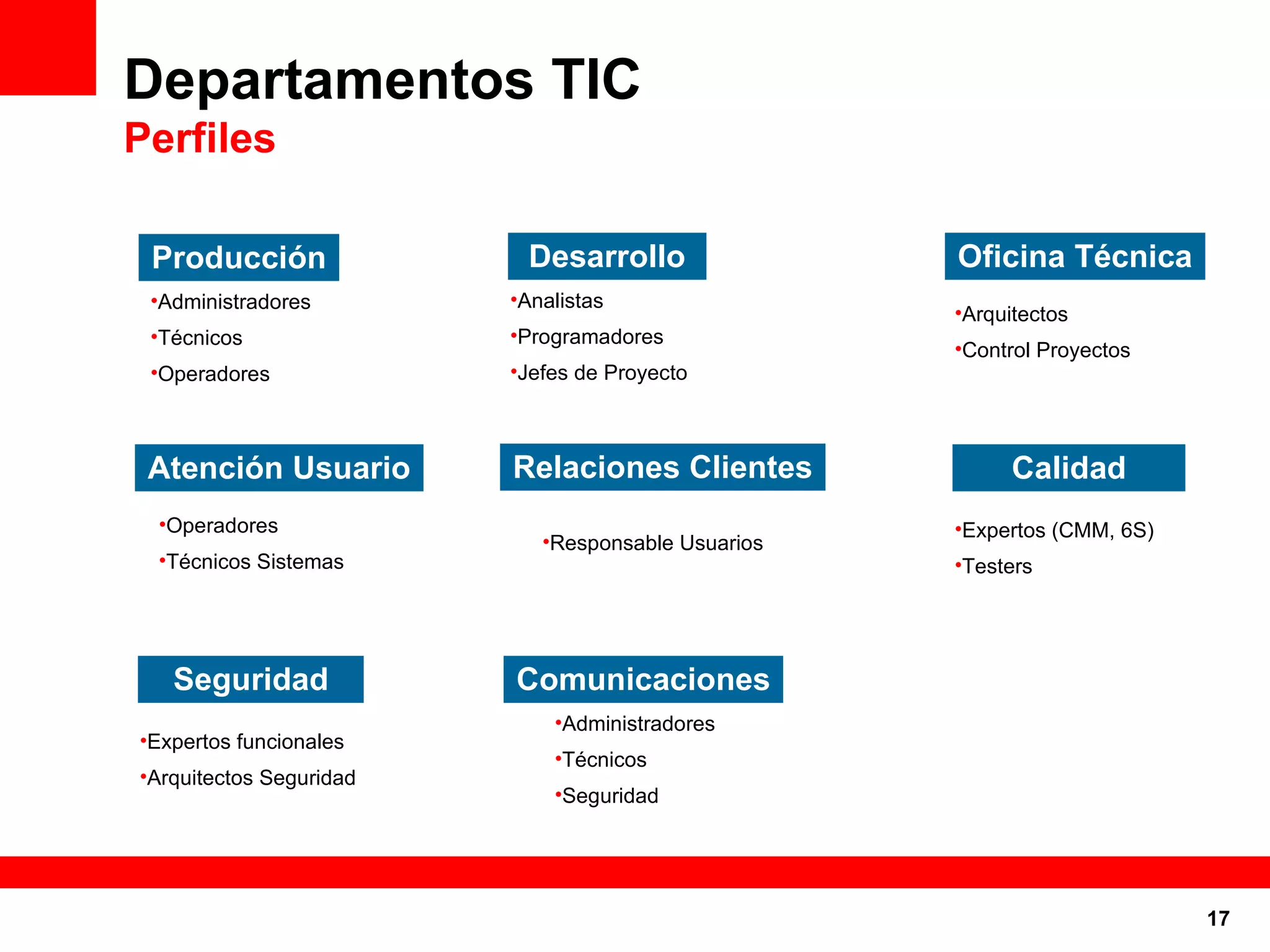 Departamentos TIC
Perfiles

Producción
•Administradores
•Técnicos
•Operadores

Desarrollo
•Analistas
•Programadores
•Jefes de Proyecto

Oficina Técnica
•Arquitectos
•Control Proyectos

Atención Usuario
•Operadores
•Técnicos Sistemas

Relaciones Clientes
•Responsable Usuarios

Calidad
•Expertos (CMM, 6S)
•Testers

Seguridad
•Expertos funcionales
•Arquitectos Seguridad

Comunicaciones
•Administradores
•Técnicos
•Seguridad

17